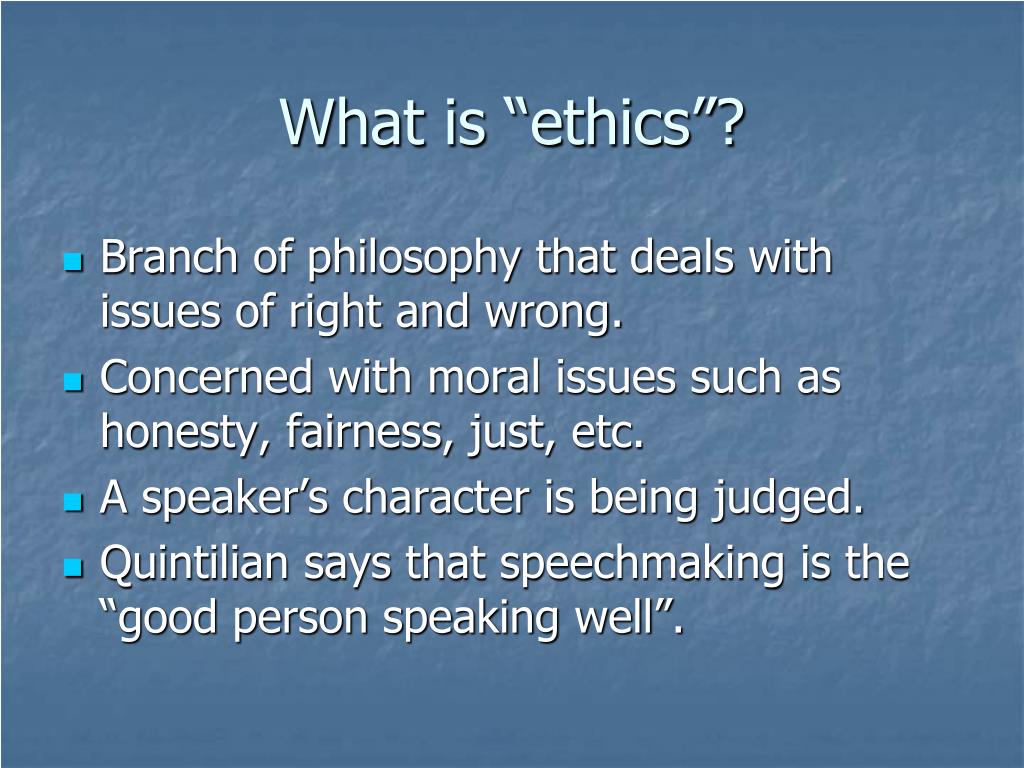 What is “ethics”?

- Branch of philosophy that deals with issues of right and wrong.
- Concerned with moral issues such as honesty, fairness, just, etc.
- A speaker’s character is being judged.
- Quintilian says that speechmaking is the “good person speaking well”.